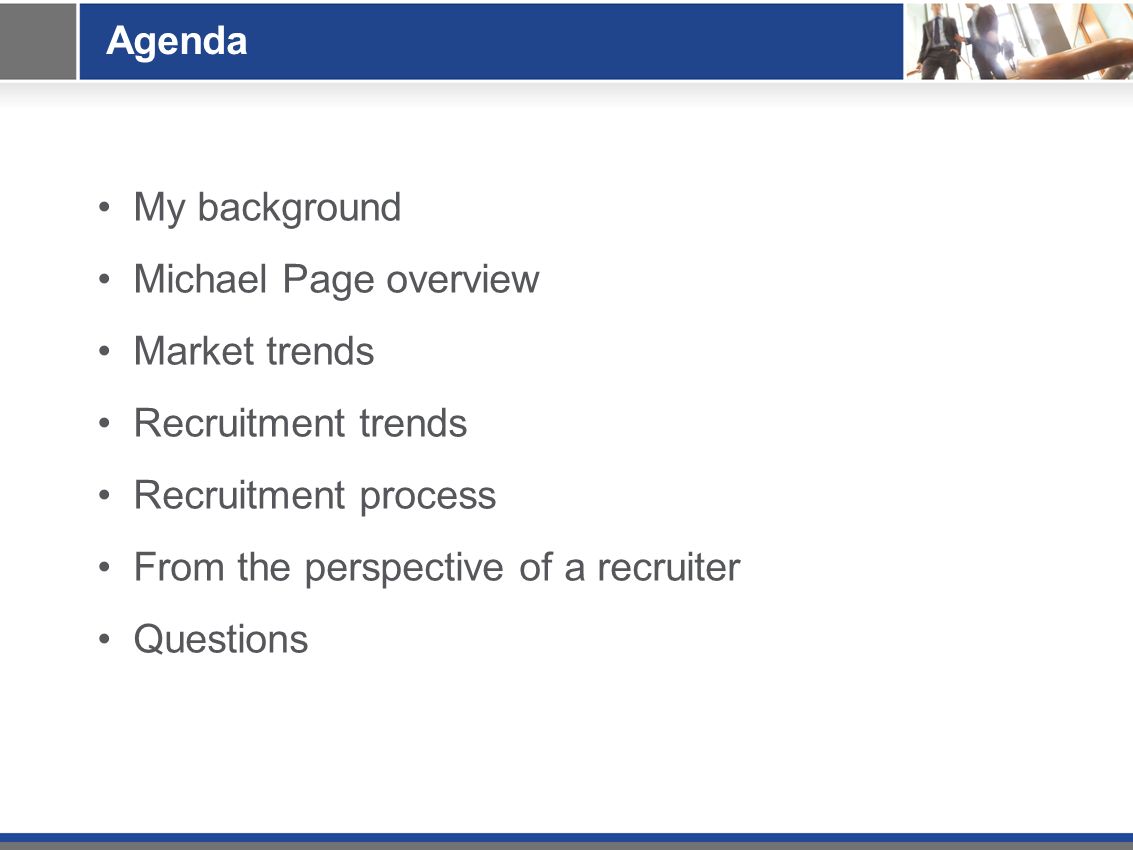 Agenda

• My background
• Michael Page overview
• Market trends
• Recruitment trends
• Recruitment process
• From the perspective of a recruiter
• Questions